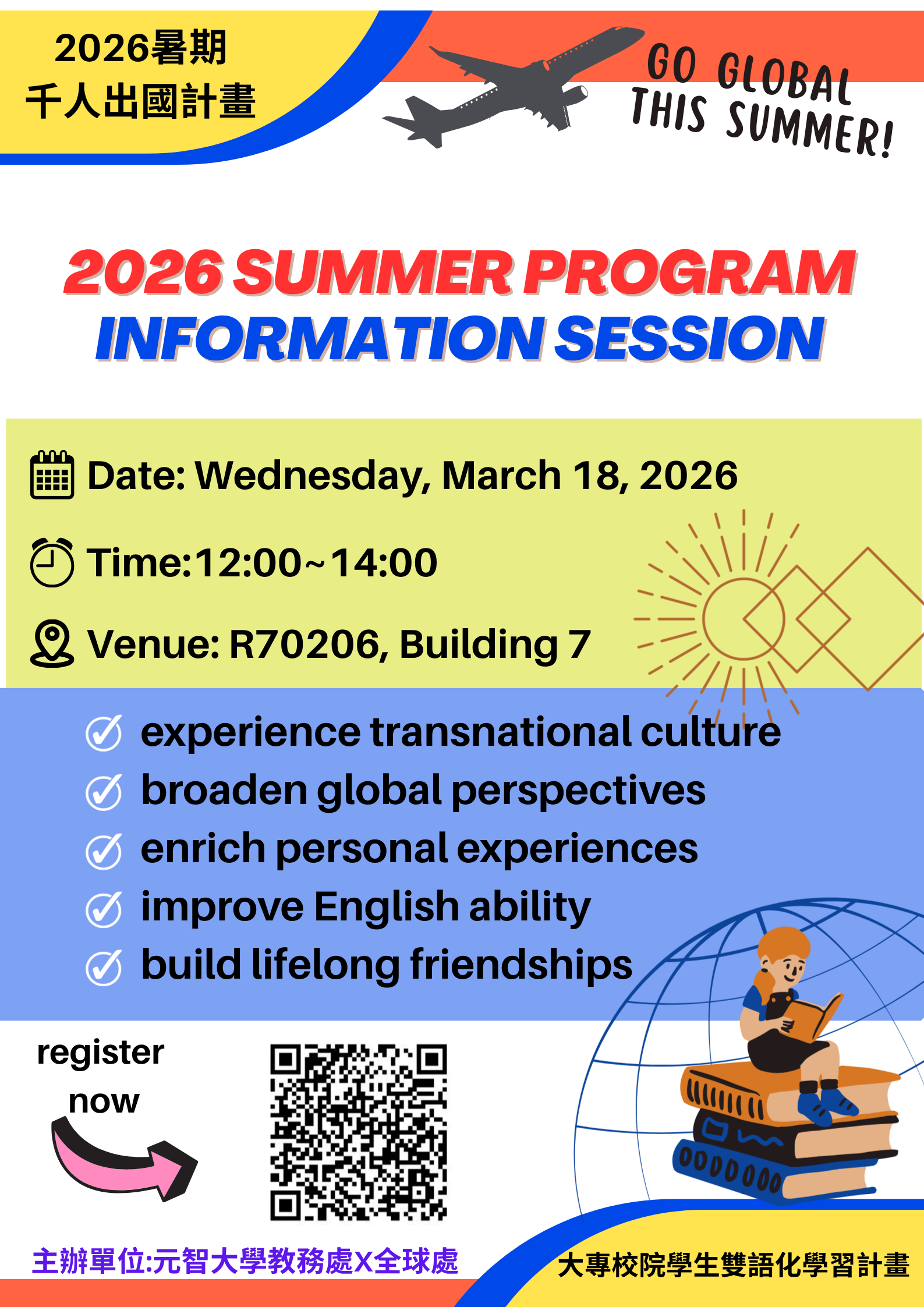 2026暑期
千人出國計畫

GO GLOBAL
THIS SUMMER!

2026 SUMMER PROGRAM
INFORMATION SESSION

Date: Wednesday, March 18, 2026

Time:12:00~14:00

Venue: R70206, Building 7

experience transnational culture
broaden global perspectives
enrich personal experiences
improve English ability
build lifelong friendships

register now

主辦單位:元智大學教務處X全球處

大專校院學生雙語化學習計畫